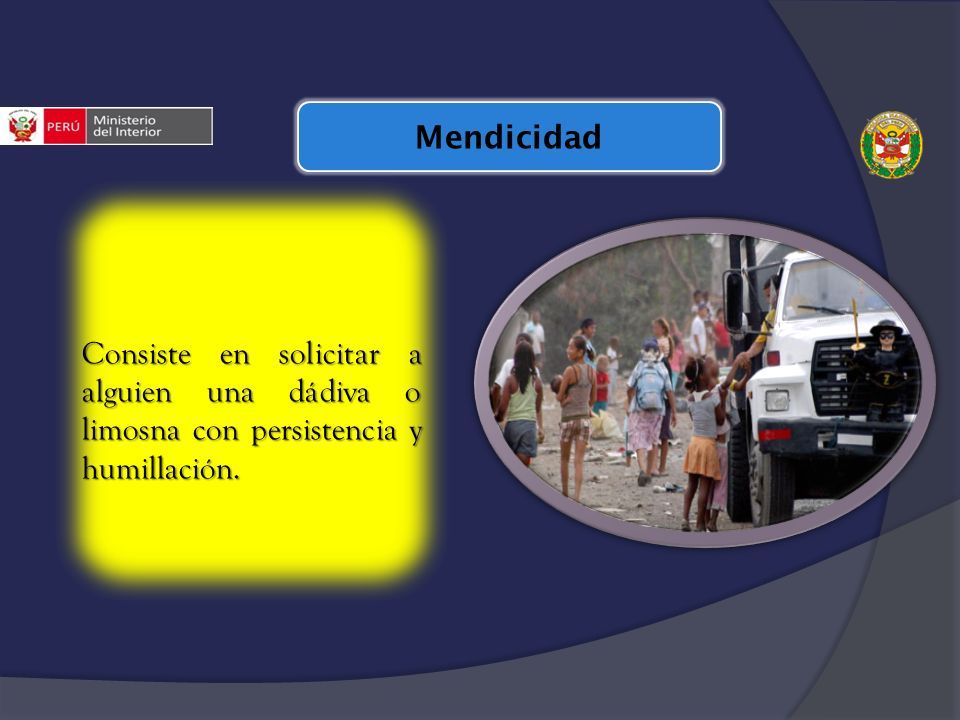 PERÚ Ministerio del Interior

Mendicidad

Consiste en solicitar a alguien una dádiva o limosna con persistencia y humillación.